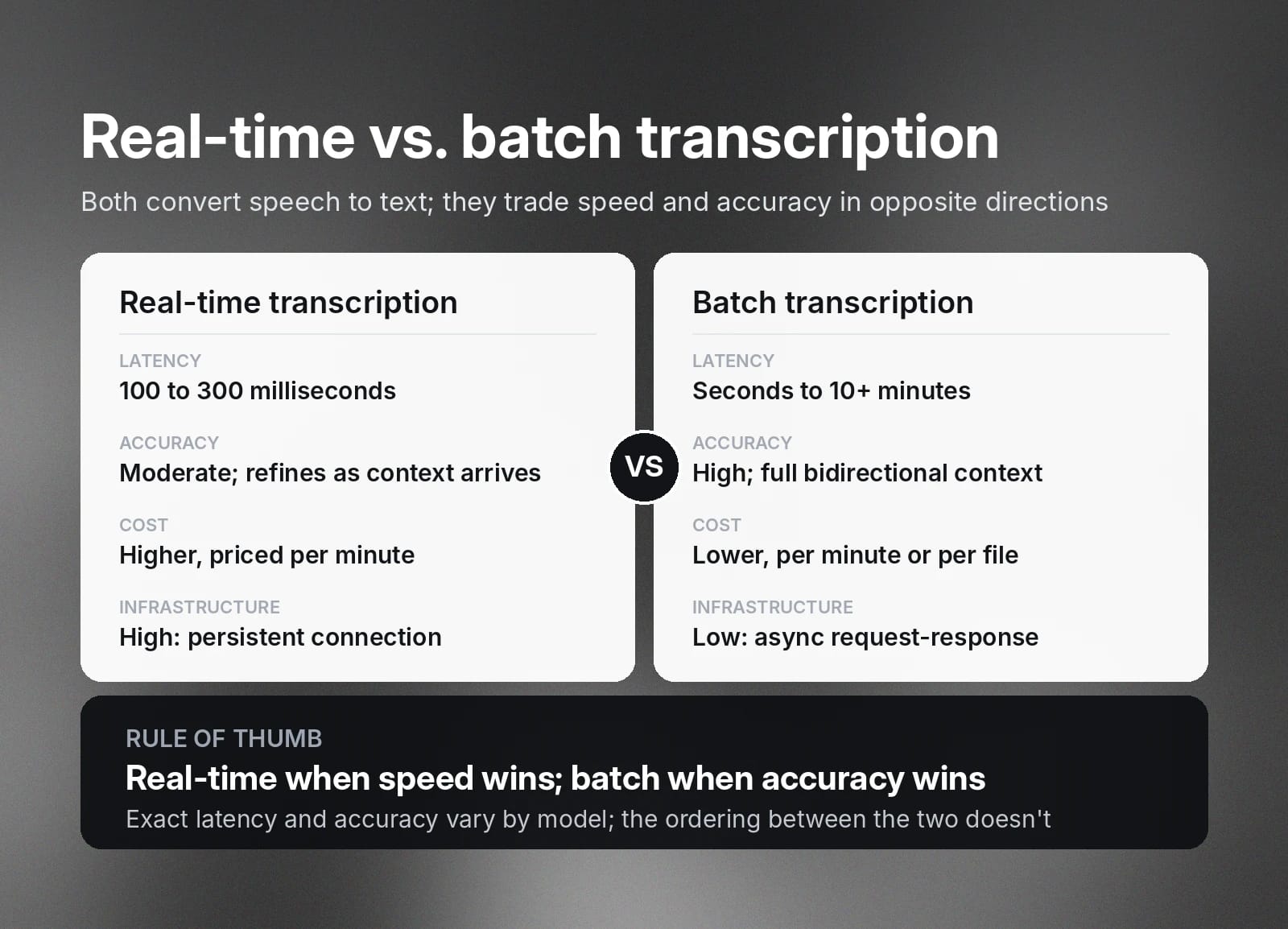 Real-time vs. batch transcription

Both convert speech to text; they trade speed and accuracy in opposite directions

Real-time transcription

LATENCY
100 to 300 milliseconds

ACCURACY
Moderate; refines as context arrives

COST
Higher, priced per minute

INFRASTRUCTURE
High: persistent connection

VS

Batch transcription

LATENCY
Seconds to 10+ minutes

ACCURACY
High; full bidirectional context

COST
Lower, per minute or per file

INFRASTRUCTURE
Low: async request-response

RULE OF THUMB
Real-time when speed wins; batch when accuracy wins
Exact latency and accuracy vary by model; the ordering between the two doesn't